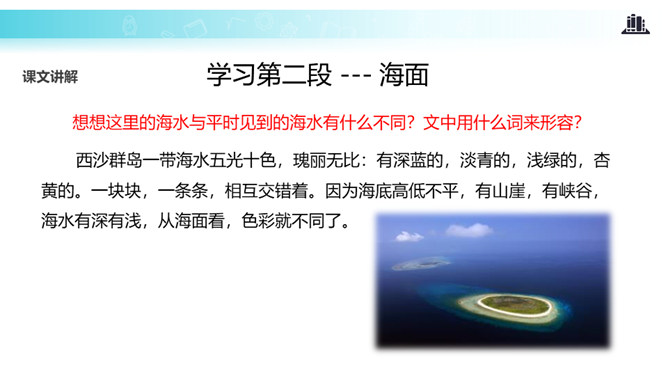 课文讲解

学习第二段 --- 海面

想想这里的海水与平时见到的海水有什么不同？文中用什么词来形容？

西沙群岛一带海水五光十色，瑰丽无比：有深蓝的，淡青的，浅绿的，杏黄的。一块块，一条条，相互交错着。因为海底高低不平，有山崖，有峡谷，海水有深有浅，从海面看，色彩就不同了。